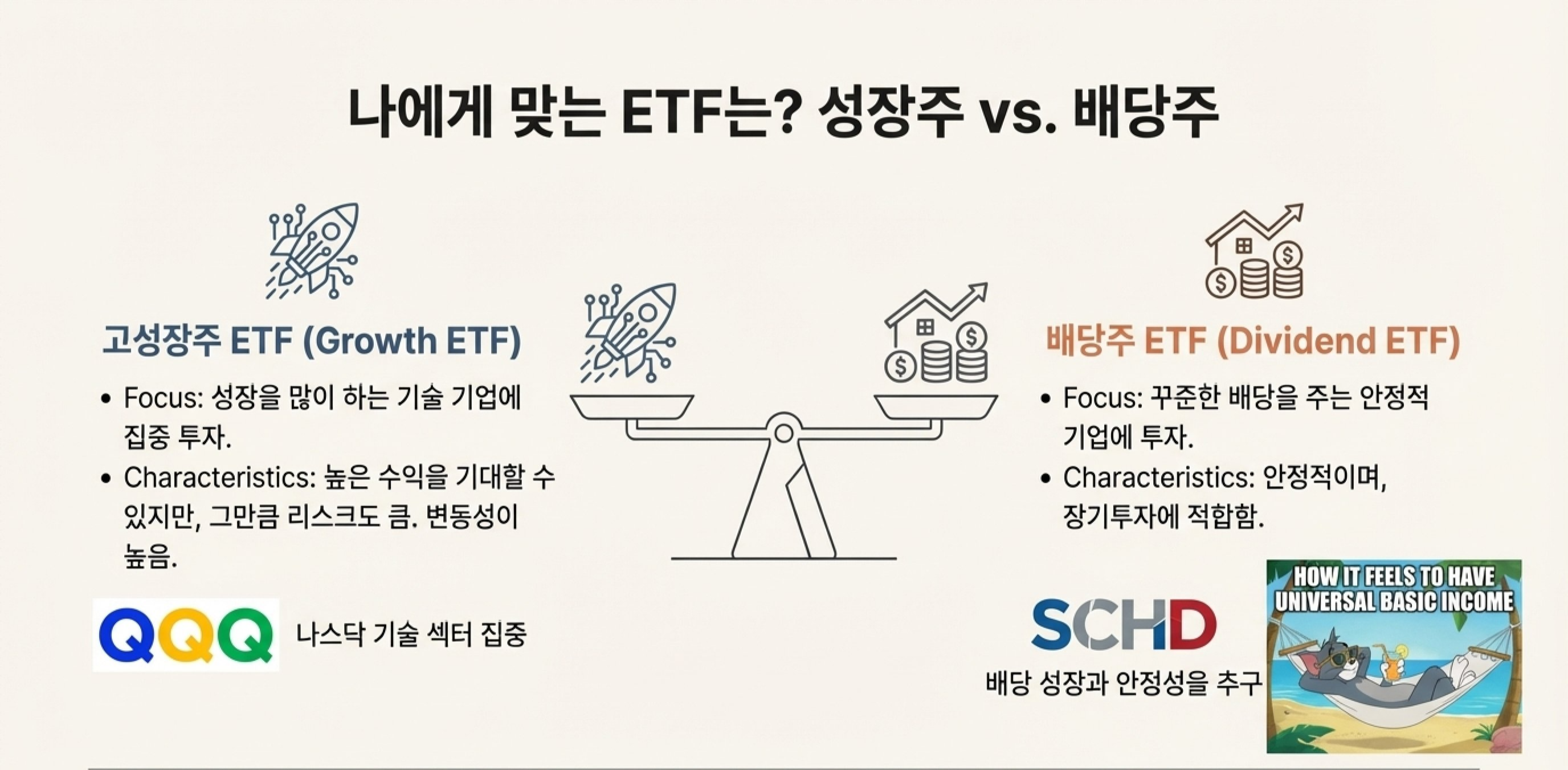 나에게 맞는 ETF는? 성장주 vs. 배당주

고성장주 ETF (Growth ETF)

• Focus: 성장을 많이 하는 기술 기업에 집중 투자.
• Characteristics: 높은 수익을 기대할 수 있지만, 그만큼 리스크도 큼. 변동성이 높음.

QQQ 나스닥 기술 섹터 집중

배당주 ETF (Dividend ETF)

• Focus: 꾸준한 배당을 주는 안정적 기업에 투자.
• Characteristics: 안정적이며, 장기투자에 적합함.

SCHD
배당 성장과 안정성을 추구

HOW IT FEELS TO HAVE UNIVERSAL BASIC INCOME